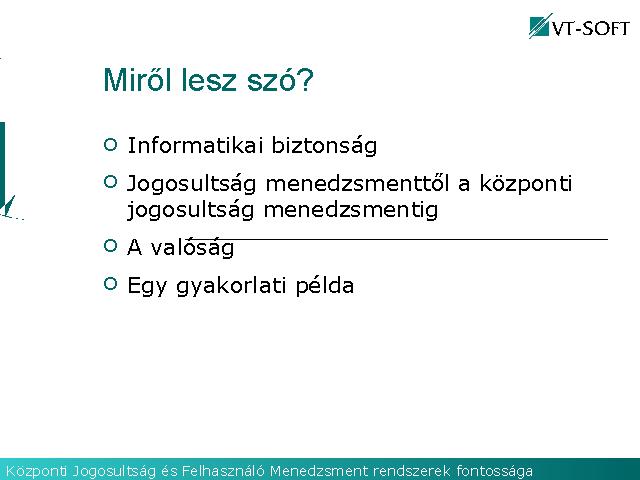 VT-SOFT

Miről lesz szó?

Informatikai biztonság

Jogosultság menedzsmenttől a központi jogosultság menedzsmentig

A valóság

Egy gyakorlati példa

Központi Jogosultság és Felhasználó Menedzsment rendszerek fontossága